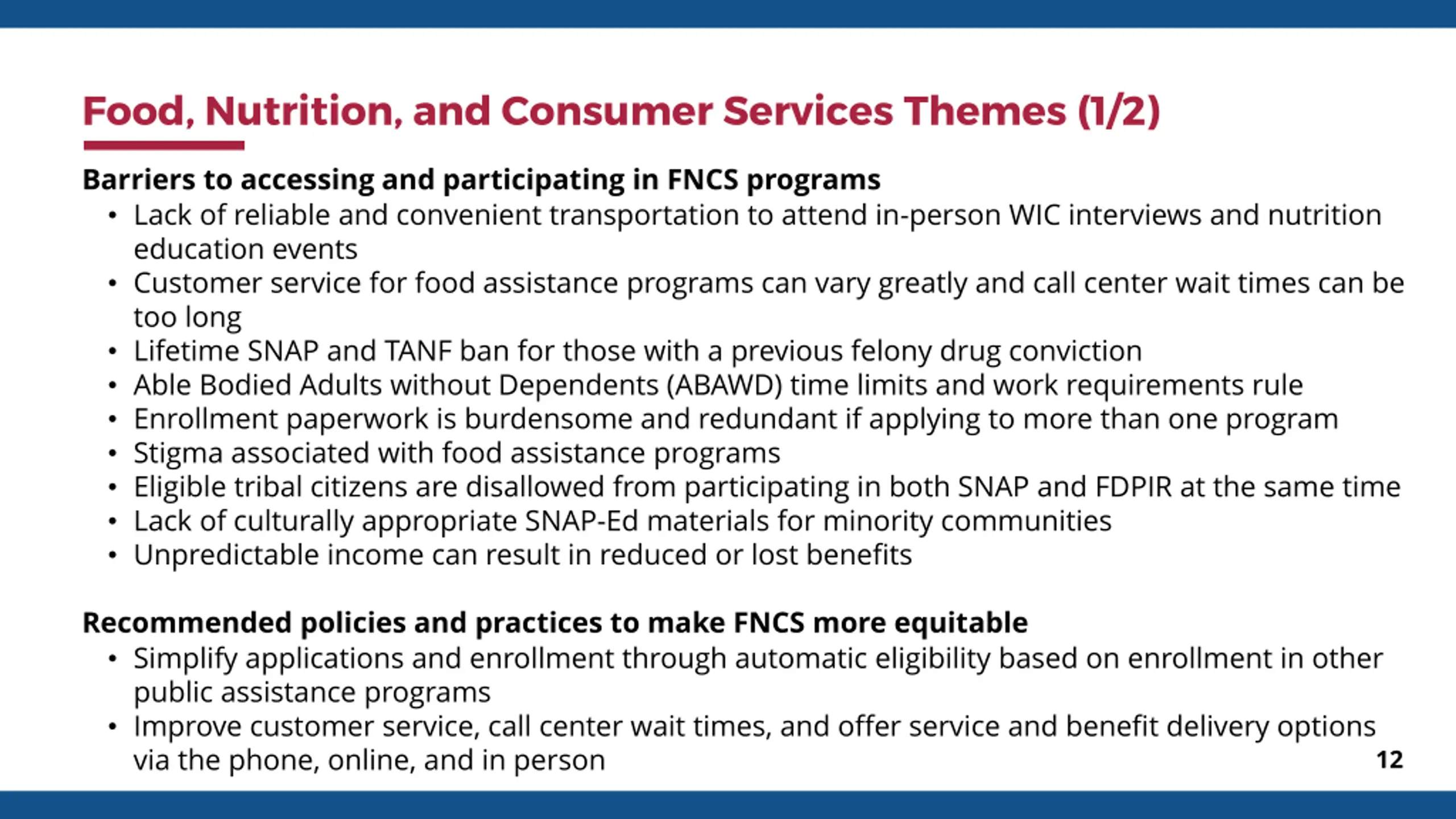 Food, Nutrition, and Consumer Services Themes (1/2)

Barriers to accessing and participating in FNCS programs
• Lack of reliable and convenient transportation to attend in-person WIC interviews and nutrition education events
• Customer service for food assistance programs can vary greatly and call center wait times can be too long
• Lifetime SNAP and TANF ban for those with a previous felony drug conviction
• Able Bodied Adults without Dependents (ABAWD) time limits and work requirements rule
• Enrollment paperwork is burdensome and redundant if applying to more than one program
• Stigma associated with food assistance programs
• Eligible tribal citizens are disallowed from participating in both SNAP and FDPIR at the same time
• Lack of culturally appropriate SNAP-Ed materials for minority communities
• Unpredictable income can result in reduced or lost benefits

Recommended policies and practices to make FNCS more equitable
• Simplify applications and enrollment through automatic eligibility based on enrollment in other public assistance programs
• Improve customer service, call center wait times, and offer service and benefit delivery options via the phone, online, and in person

12